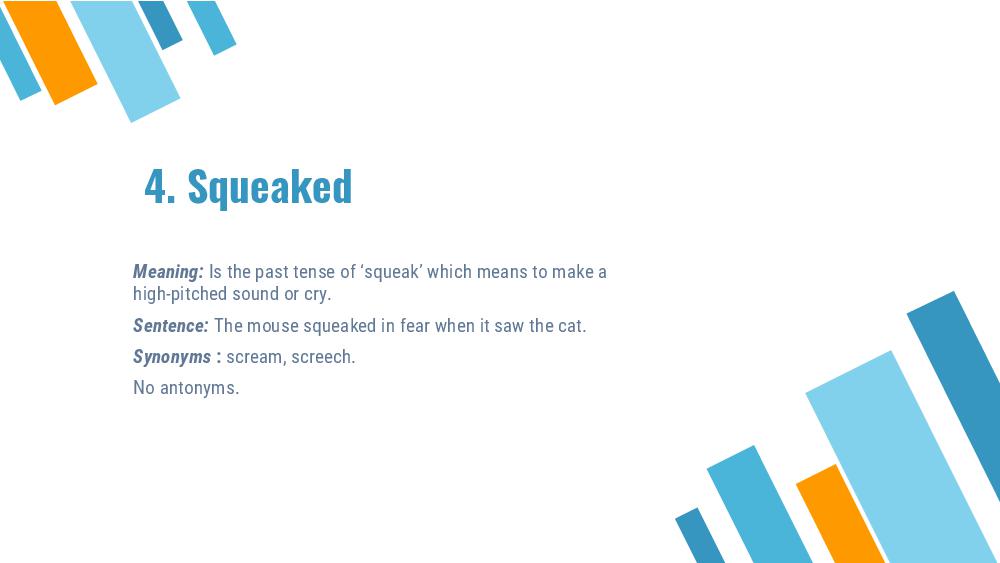 4. Squeaked

Meaning: Is the past tense of 'squeak' which means to make a high-pitched sound or cry.

Sentence: The mouse squeaked in fear when it saw the cat.

Synonyms : scream, screech.

No antonyms.